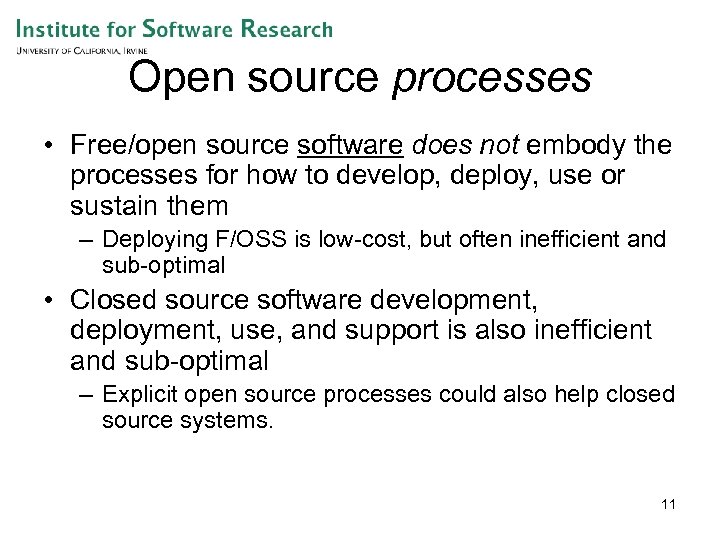 Institute for Software Research
University of California, Irvine

Open source processes

• Free/open source software does not embody the processes for how to develop, deploy, use or sustain them
– Deploying F/OSS is low-cost, but often inefficient and sub-optimal
• Closed source software development, deployment, use, and support is also inefficient and sub-optimal
– Explicit open source processes could also help closed source systems.

11